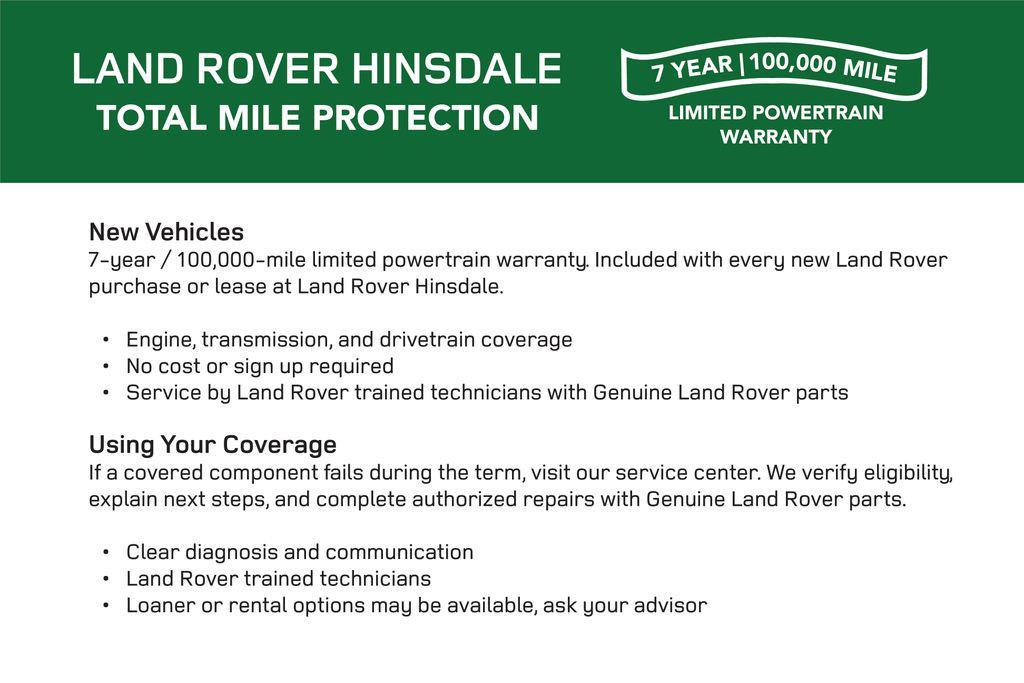 LAND ROVER HINSDALE
TOTAL MILE PROTECTION

7 YEAR | 100,000 MILE
LIMITED POWERTRAIN WARRANTY

New Vehicles
7-year / 100,000-mile limited powertrain warranty. Included with every new Land Rover purchase or lease at Land Rover Hinsdale.

• Engine, transmission, and drivetrain coverage
• No cost or sign up required
• Service by Land Rover trained technicians with Genuine Land Rover parts

Using Your Coverage
If a covered component fails during the term, visit our service center. We verify eligibility, explain next steps, and complete authorized repairs with Genuine Land Rover parts.

• Clear diagnosis and communication
• Land Rover trained technicians
• Loaner or rental options may be available, ask your advisor